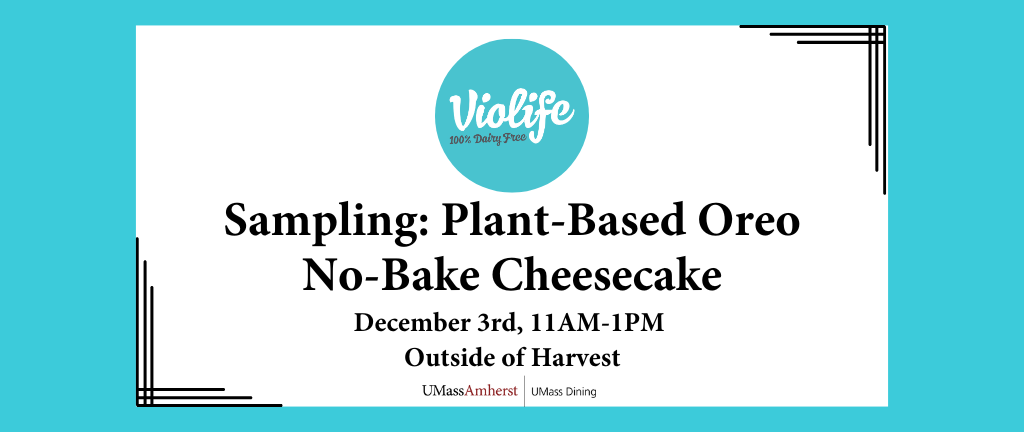 Violife
100% Dairy Free

Sampling: Plant-Based Oreo No-Bake Cheesecake

December 3rd, 11AM-1PM

Outside of Harvest

UMassAmherst | UMass Dining